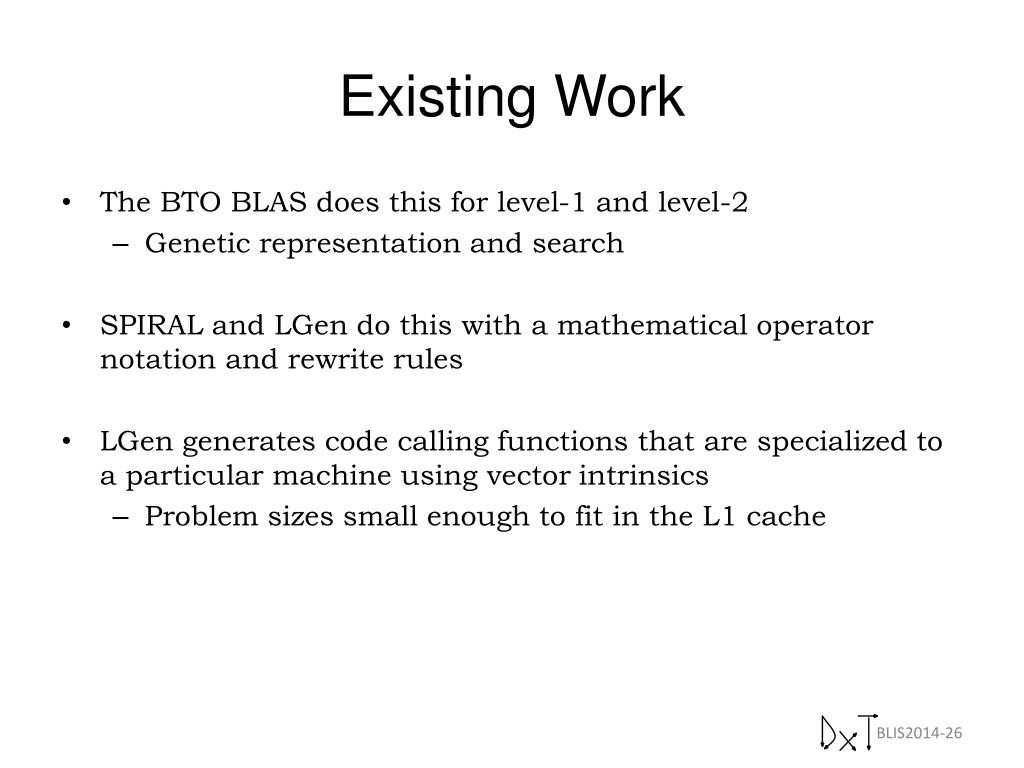 Existing Work

• The BTO BLAS does this for level-1 and level-2
– Genetic representation and search

• SPIRAL and LGen do this with a mathematical operator notation and rewrite rules

• LGen generates code calling functions that are specialized to a particular machine using vector intrinsics
– Problem sizes small enough to fit in the L1 cache

DxT

BLIS2014-26